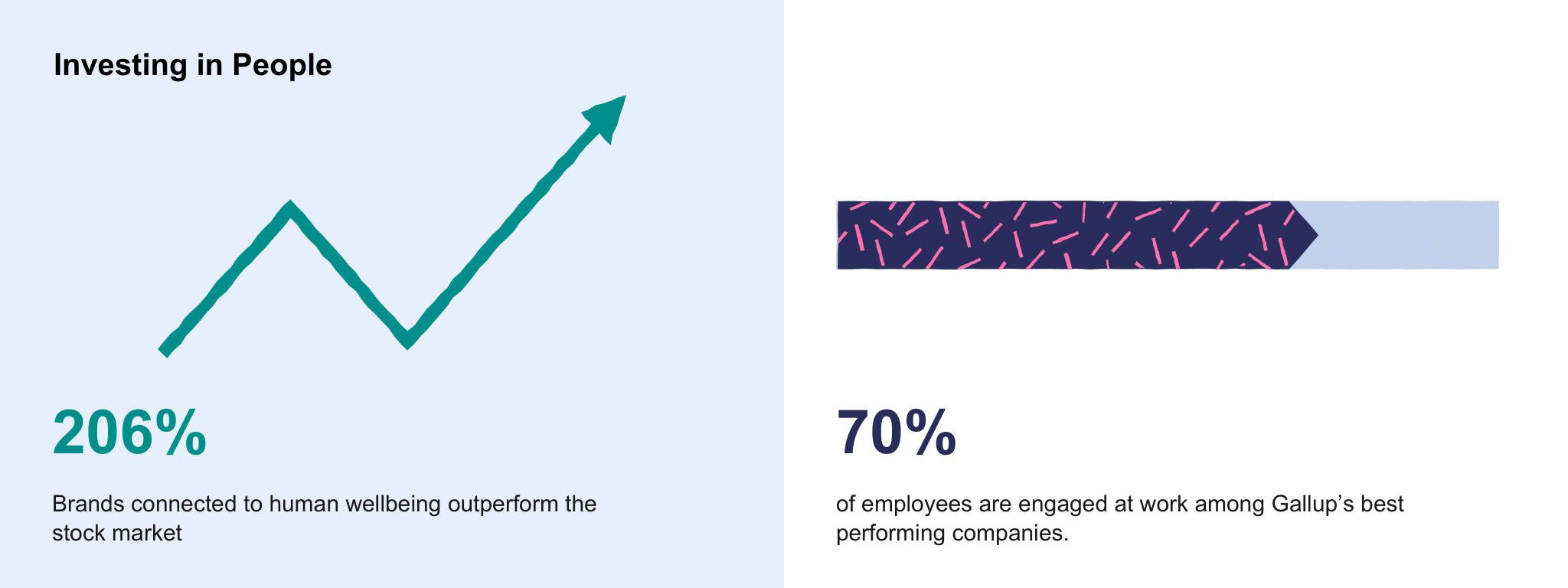 Investing in People

206%

Brands connected to human wellbeing outperform the stock market

70%

of employees are engaged at work among Gallup's best performing companies.